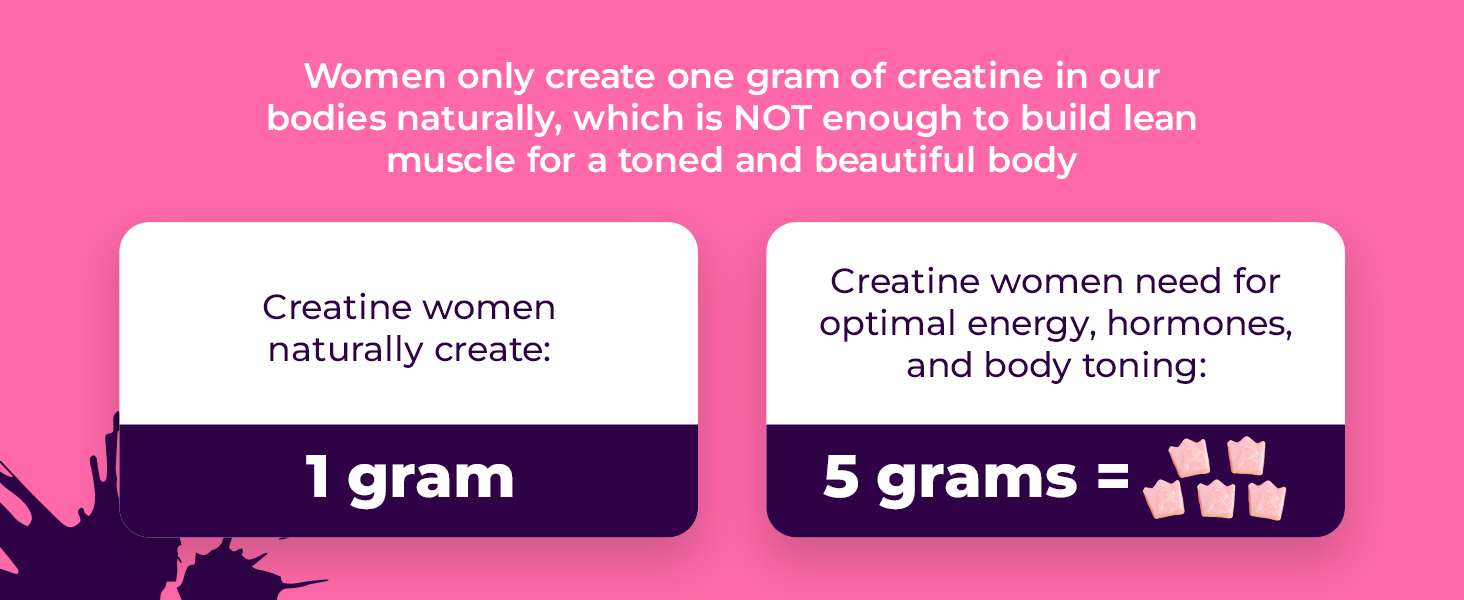 Women only create one gram of creatine in our bodies naturally, which is NOT enough to build lean muscle for a toned and beautiful body

Creatine women naturally create:

1 gram

Creatine women need for optimal energy, hormones, and body toning:

5 grams =